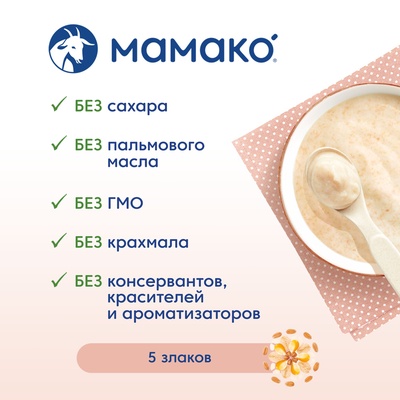 мамако®

✓ БЕЗ сахара

✓ БЕЗ пальмового масла

✓ БЕЗ ГМО

✓ БЕЗ крахмала

✓ БЕЗ консервантов, красителей и ароматизаторов

5 злаков